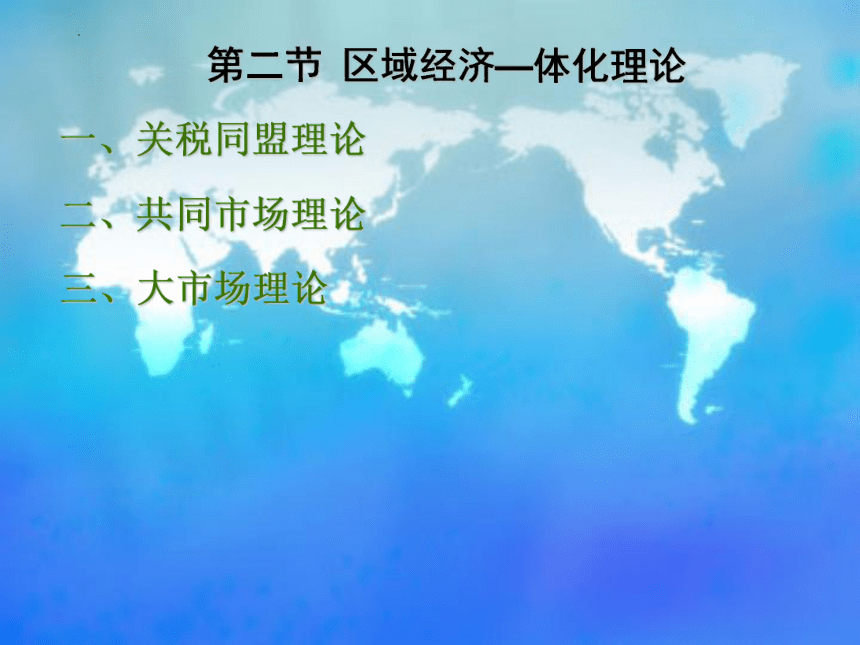 第二节 区域经济—体化理论

一、关税同盟理论

二、共同市场理论

三、大市场理论